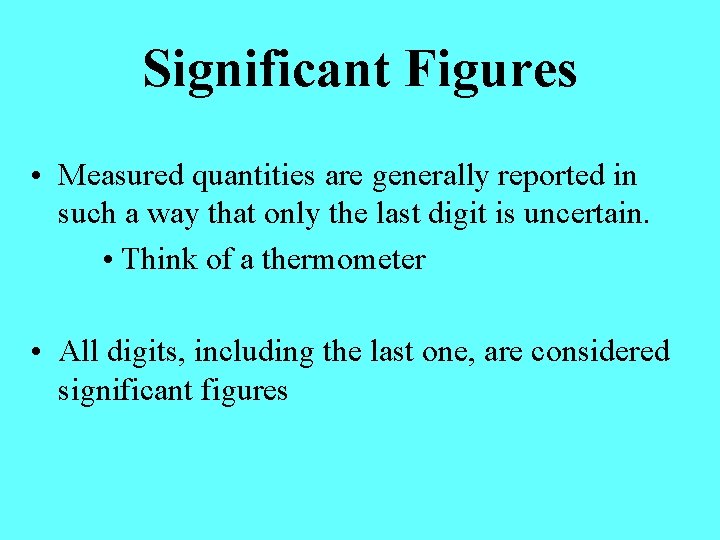 Significant Figures

• Measured quantities are generally reported in such a way that only the last digit is uncertain.

• Think of a thermometer

• All digits, including the last one, are considered significant figures